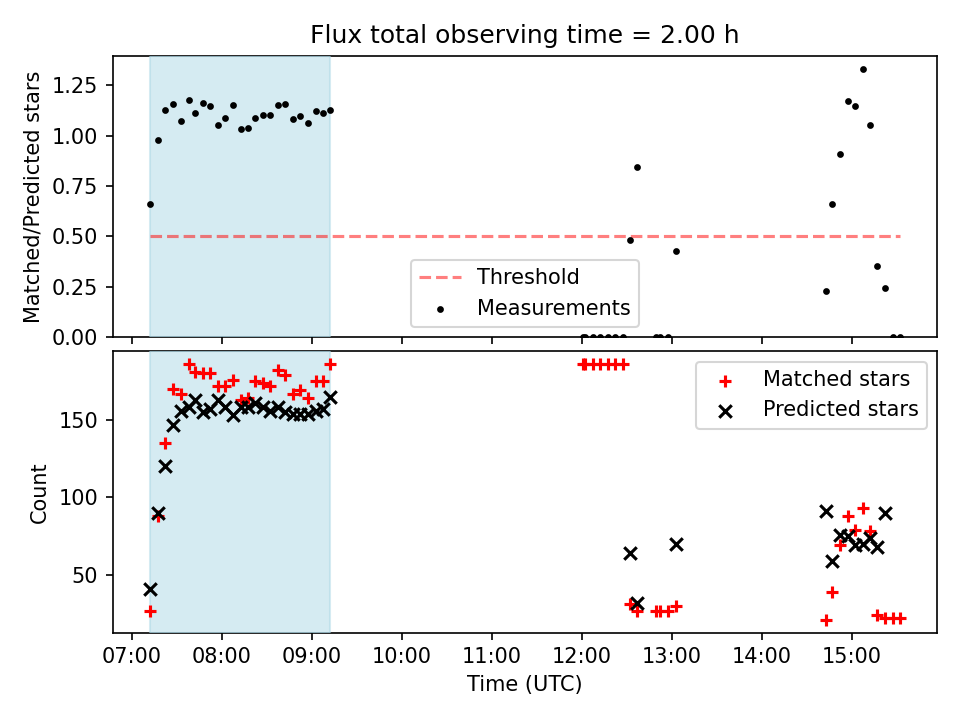 Flux total observing time = 2.00 h

Matched/Predicted stars

1.25
1.00
0.75
0.50
0.25
0.00

Threshold
Measurements

Count

150
100
50

Matched stars
Predicted stars

07:00 08:00 09:00 10:00 11:00 12:00 13:00 14:00 15:00

Time (UTC)